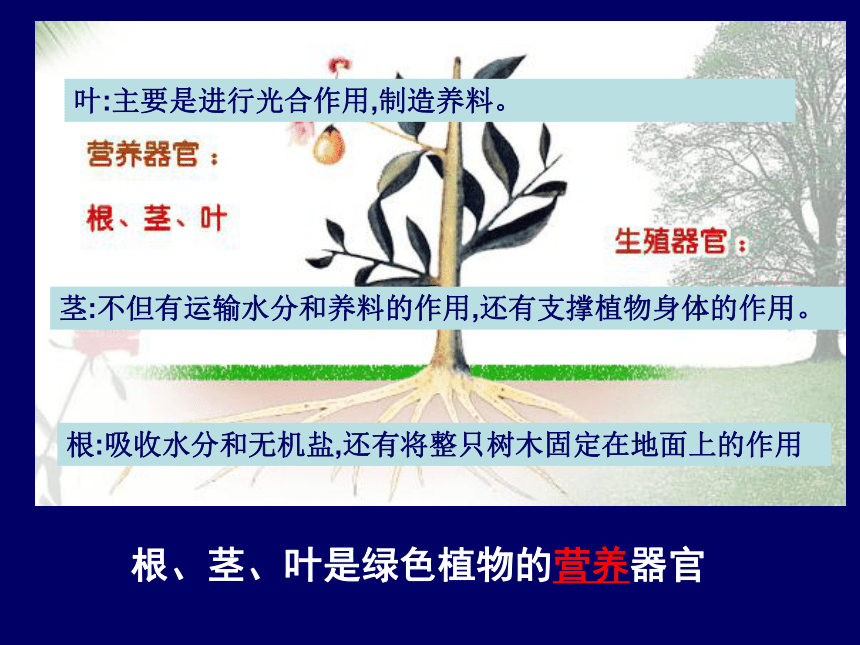 叶:主要是进行光合作用,制造养料。

营养器官：

根、茎、叶

生殖器官：

茎:不但有运输水分和养料的作用,还有支撑植物身体的作用。

根:吸收水分和无机盐,还有将整只树木固定在地面上的作用

根、茎、叶是绿色植物的营养器官